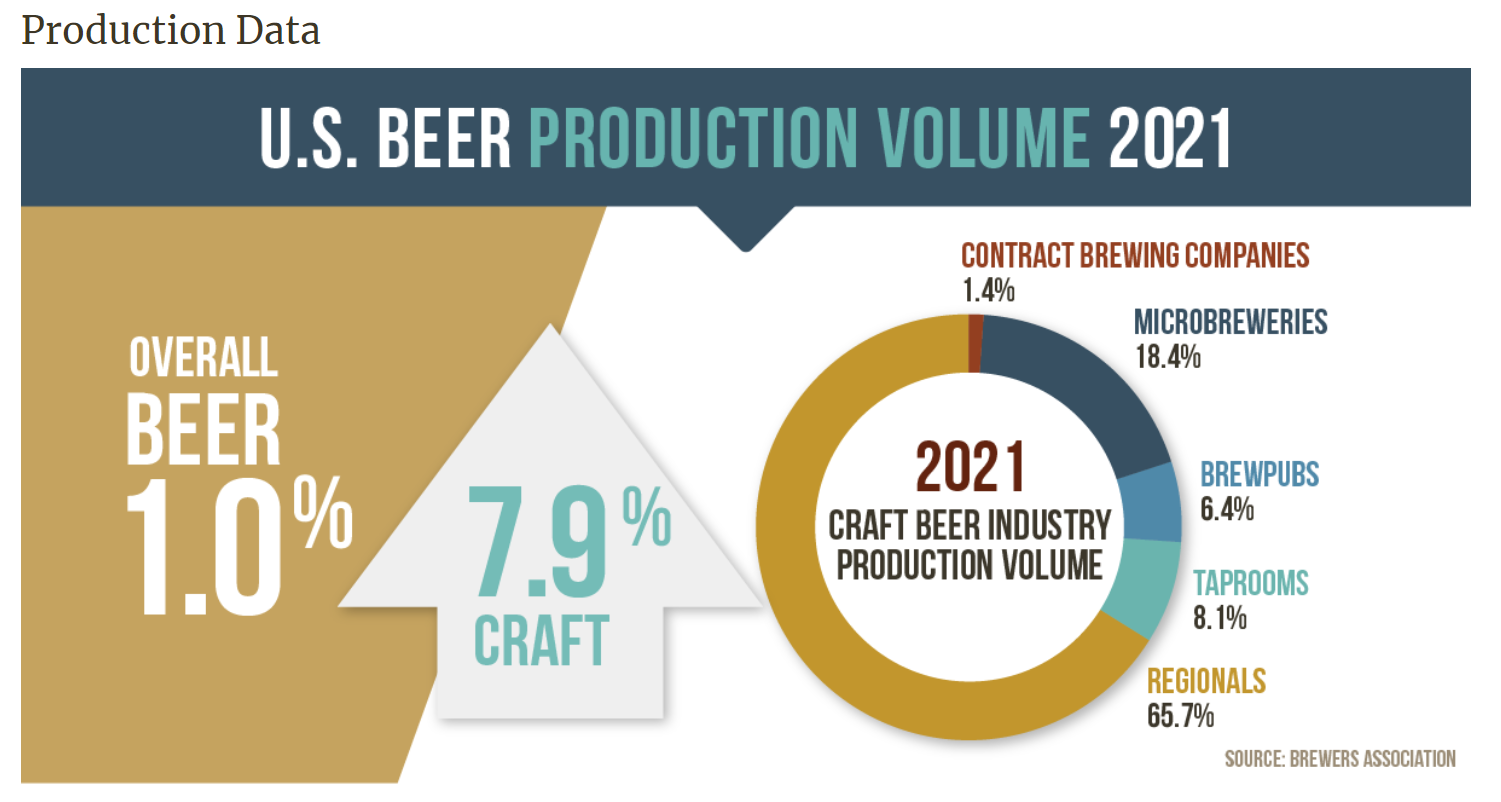 Production Data

U.S. BEER PRODUCTION VOLUME 2021

OVERALL BEER 1.0%

7.9% CRAFT

2021 CRAFT BEER INDUSTRY PRODUCTION VOLUME

CONTRACT BREWING COMPANIES 1.4%

MICROBREWERIES 18.4%

BREWPUBS 6.4%

TAPROOMS 8.1%

REGIONALS 65.7%

SOURCE: BREWERS ASSOCIATION